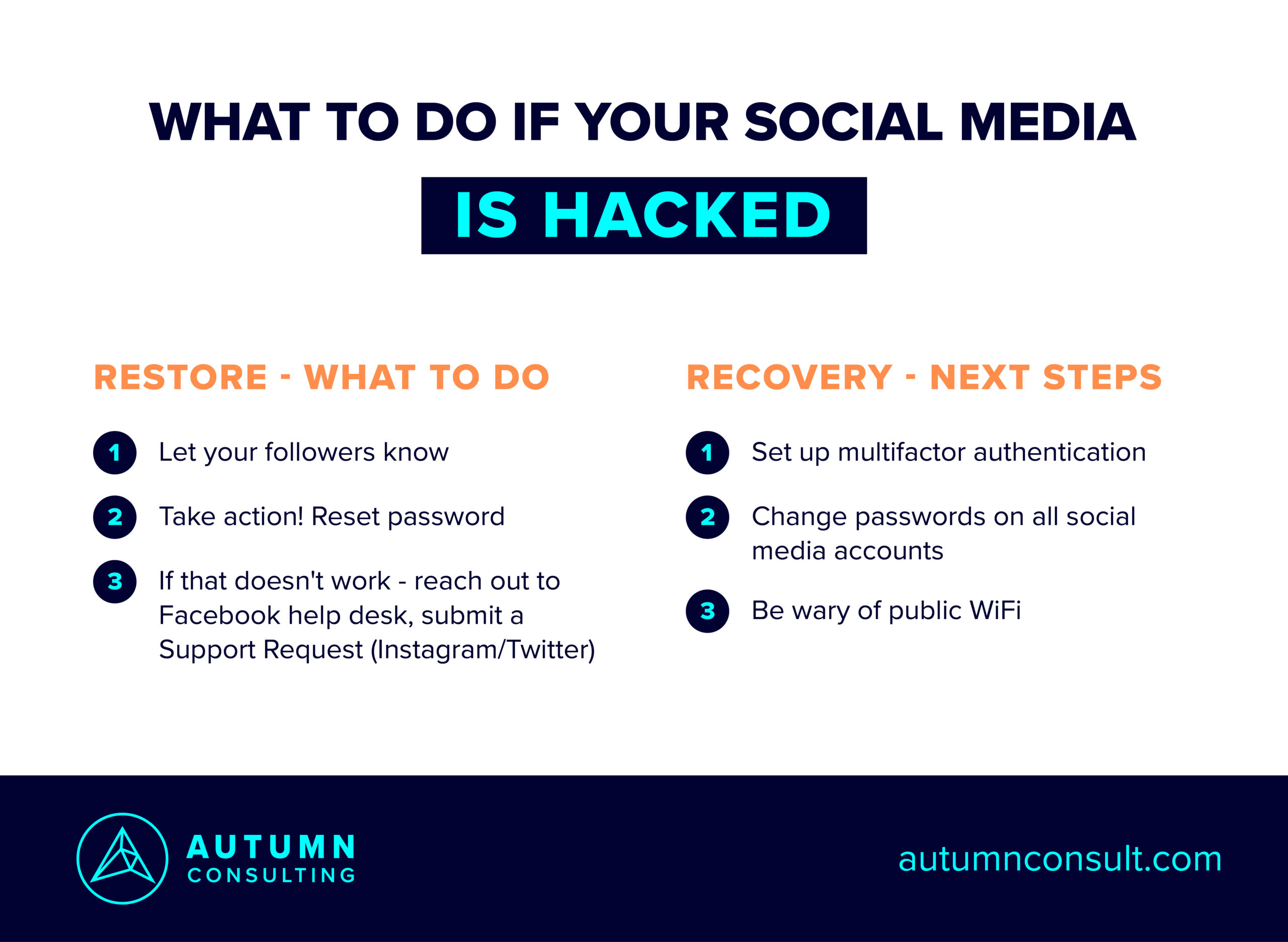 WHAT TO DO IF YOUR SOCIAL MEDIA

IS HACKED

RESTORE - WHAT TO DO

1 Let your followers know

2 Take action! Reset password

3 If that doesn't work - reach out to Facebook help desk, submit a Support Request (Instagram/Twitter)

RECOVERY - NEXT STEPS

1 Set up multifactor authentication

2 Change passwords on all social media accounts

3 Be wary of public WiFi

AUTUMN CONSULTING

autumnconsult.com